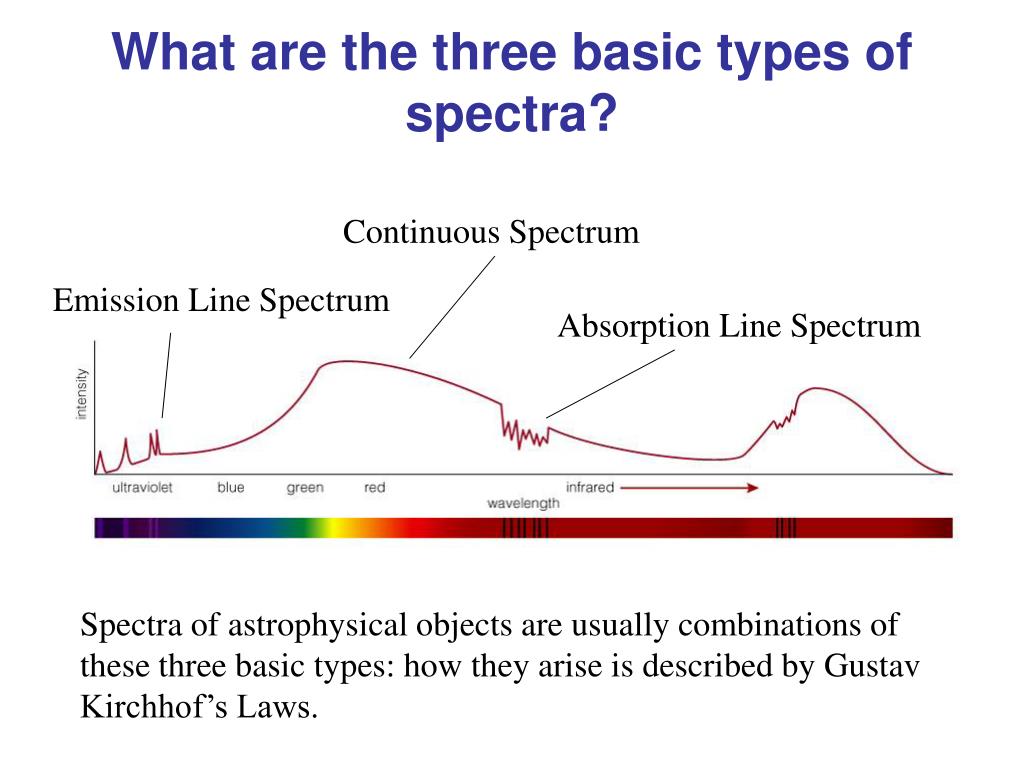 What are the three basic types of spectra?

Continuous Spectrum

Emission Line Spectrum

Absorption Line Spectrum

intensity

ultraviolet blue green red infrared

wavelength

Spectra of astrophysical objects are usually combinations of these three basic types: how they arise is described by Gustav Kirchhof's Laws.